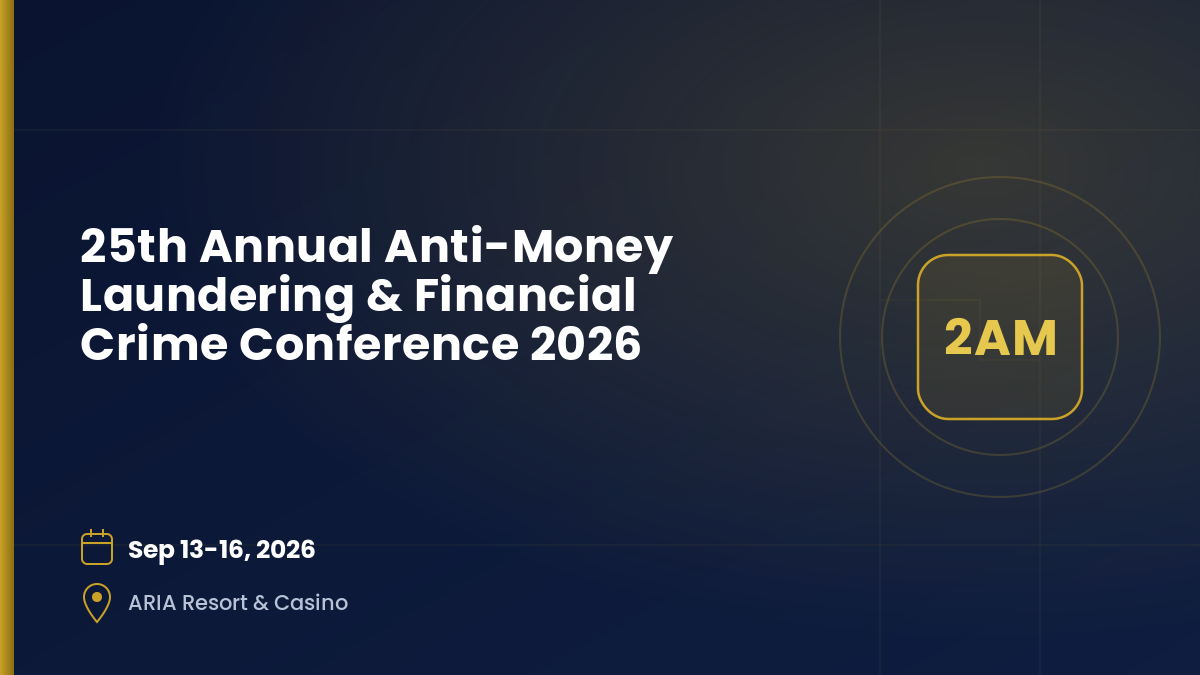 25th Annual Anti-Money Laundering & Financial Crime Conference 2026

2AM

Sep 13-16, 2026

ARIA Resort & Casino